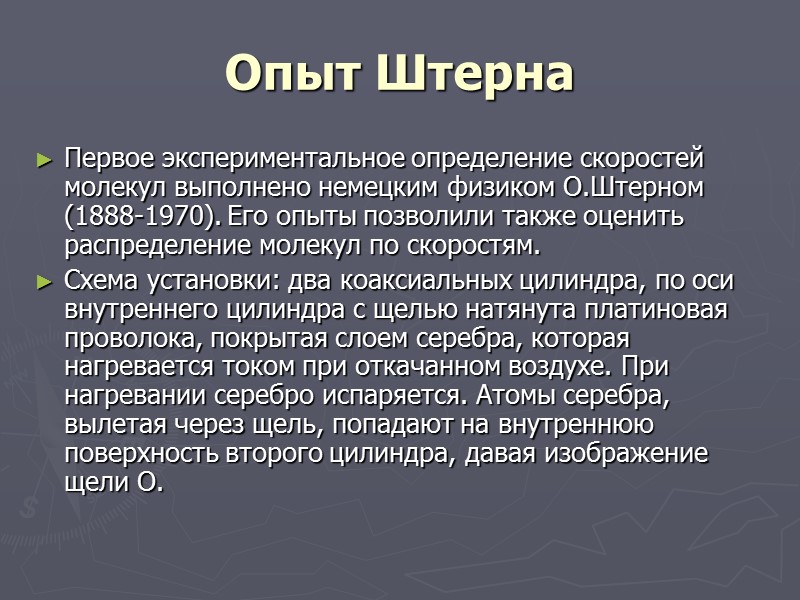 Опыт Штерна

► Первое экспериментальное определение скоростей молекул выполнено немецким физиком О.Штерном (1888-1970). Его опыты позволили также оценить распределение молекул по скоростям.

► Схема установки: два коаксиальных цилиндра, по оси внутреннего цилиндра с щелью натянута платиновая проволока, покрытая слоем серебра, которая нагревается током при откачанном воздухе. При нагревании серебро испаряется. Атомы серебра, вылетая через щель, попадают на внутреннюю поверхность второго цилиндра, давая изображение щели О.